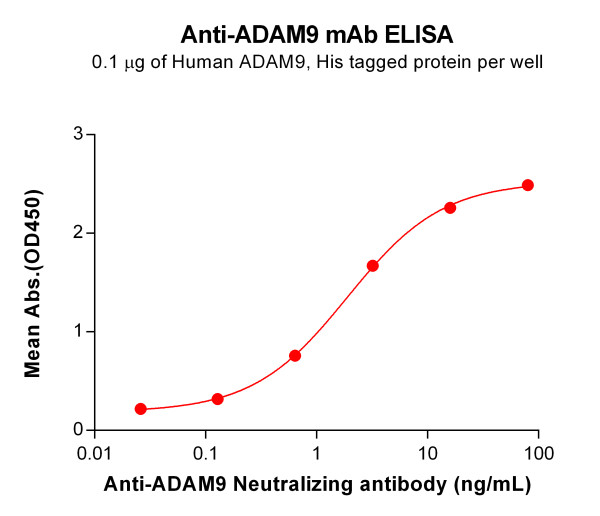 Anti-ADAM9 mAb ELISA
0.1 μg of Human ADAM9, His tagged protein per well

Mean Abs.(OD450)

3
2
1
0

0.01
0.1
1
10
100

Anti-ADAM9 Neutralizing antibody (ng/mL)